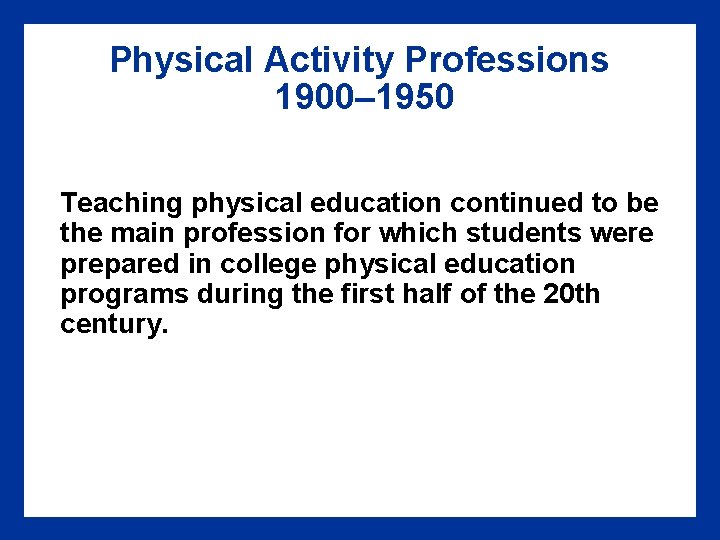 Physical Activity Professions 1900–1950

Teaching physical education continued to be the main profession for which students were prepared in college physical education programs during the first half of the 20th century.